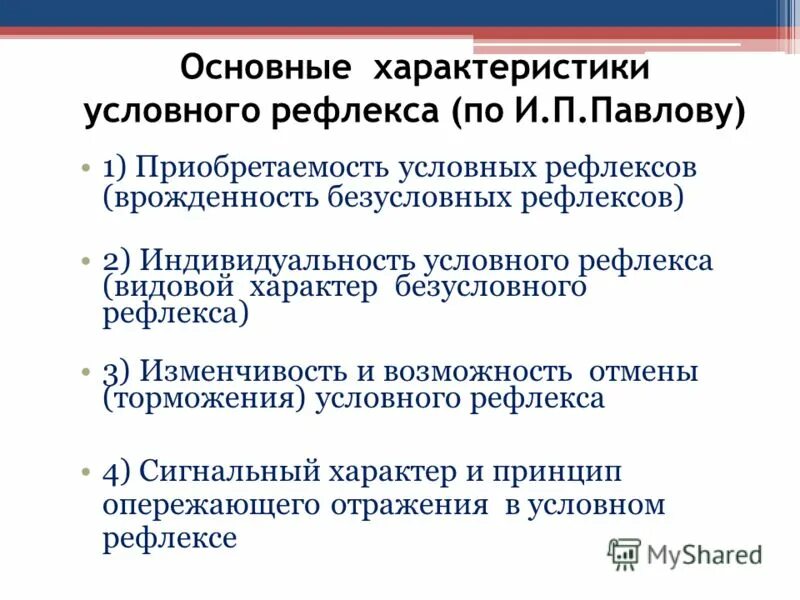 Основные характеристики условного рефлекса (по И.П.Павлову)

• 1) Приобретаемость условных рефлексов (врожденность безусловных рефлексов)

• 2) Индивидуальность условного рефлекса (видовой характер безусловного рефлекса)

• 3) Изменчивость и возможность отмены (торможения) условного рефлекса

• 4) Сигнальный характер и принцип опережающего отражения в условном рефлексе

MyShared